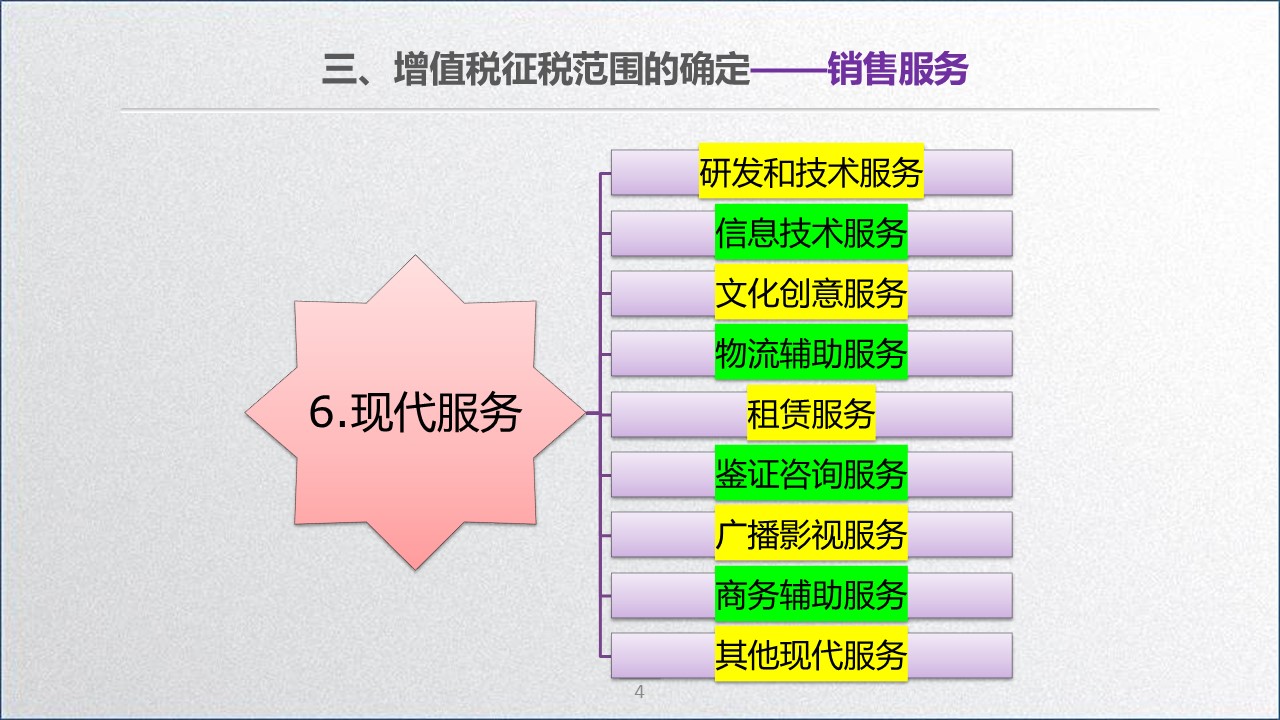 三、增值税征税范围的确定——销售服务

6.现代服务

研发和技术服务

信息技术服务

文化创意服务

物流辅助服务

租赁服务

鉴证咨询服务

广播影视服务

商务辅助服务

其他现代服务

4